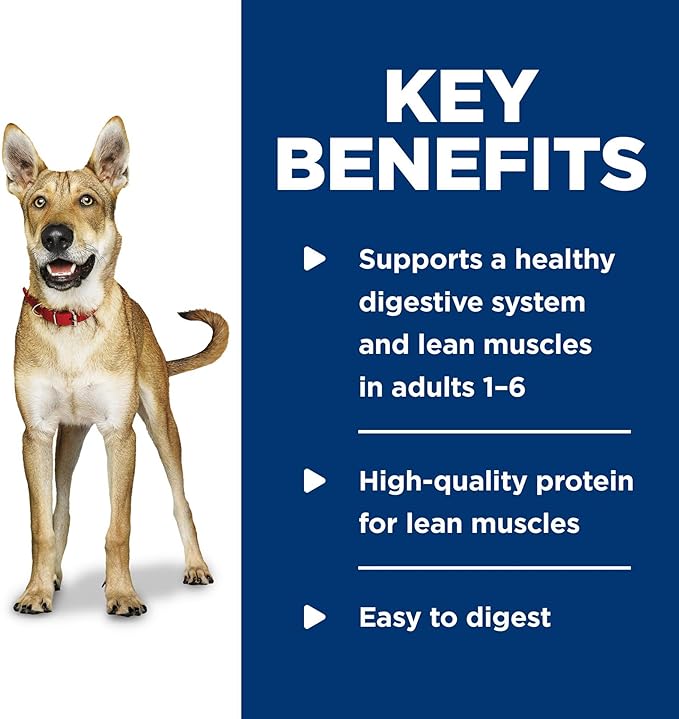 KEY BENEFITS

Supports a healthy digestive system and lean muscles in adults 1–6

High-quality protein for lean muscles

Easy to digest